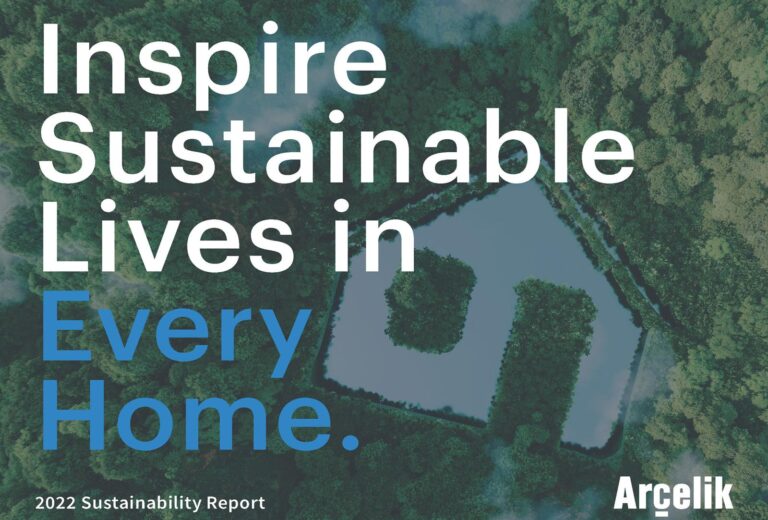 Inspire Sustainable Lives in Every Home.

2022 Sustainability Report

Arçelik